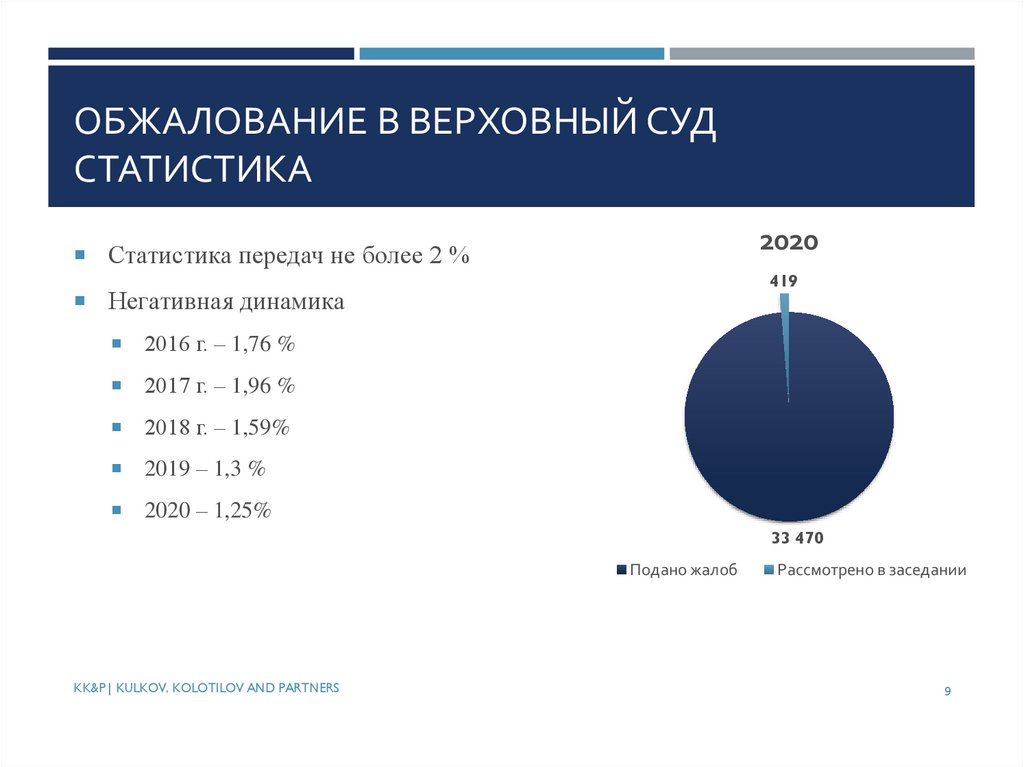 ОБЖАЛОВАНИЕ В ВЕРХОВНЫЙ СУД СТАТИСТИКА

Статистика передач не более 2 %

Негативная динамика

2016 г. – 1,76 %

2017 г. – 1,96 %

2018 г. – 1,59%

2019 – 1,3 %

2020 – 1,25%

2020

419

33 470

Подано жалоб Рассмотрено в заседании

KK&P| KULKOV, KOLOTILOV AND PARTNERS

9